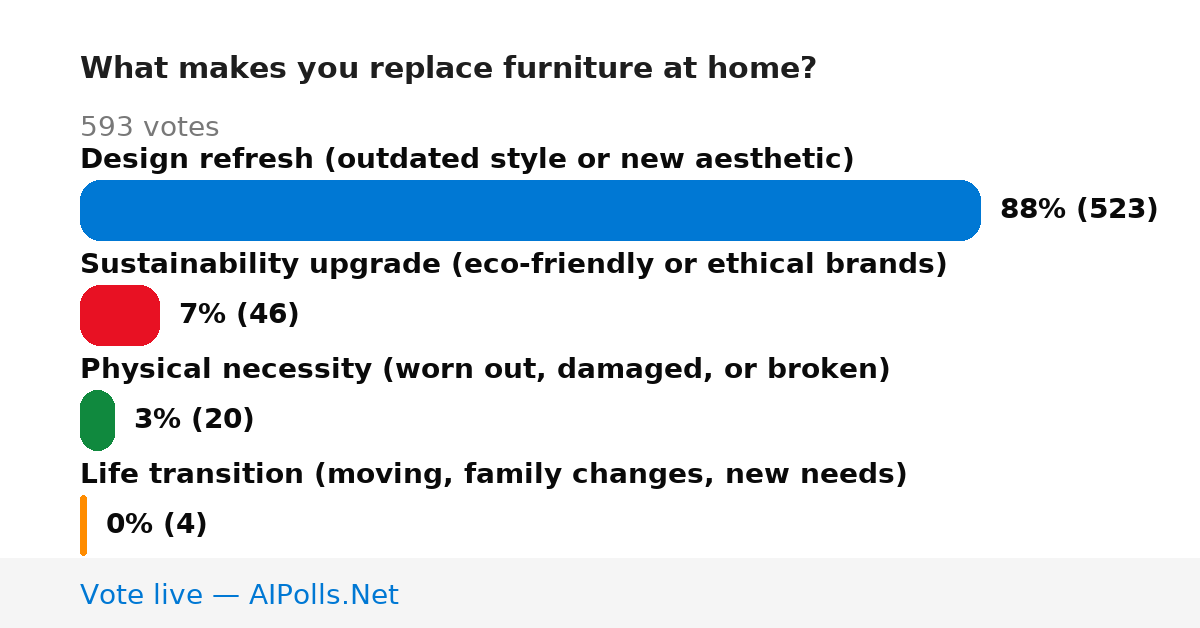 What makes you replace furniture at home?

593 votes

Design refresh (outdated style or new aesthetic)

88% (523)

Sustainability upgrade (eco-friendly or ethical brands)

7% (46)

Physical necessity (worn out, damaged, or broken)

3% (20)

Life transition (moving, family changes, new needs)

0% (4)

Vote live — AIPolls.Net